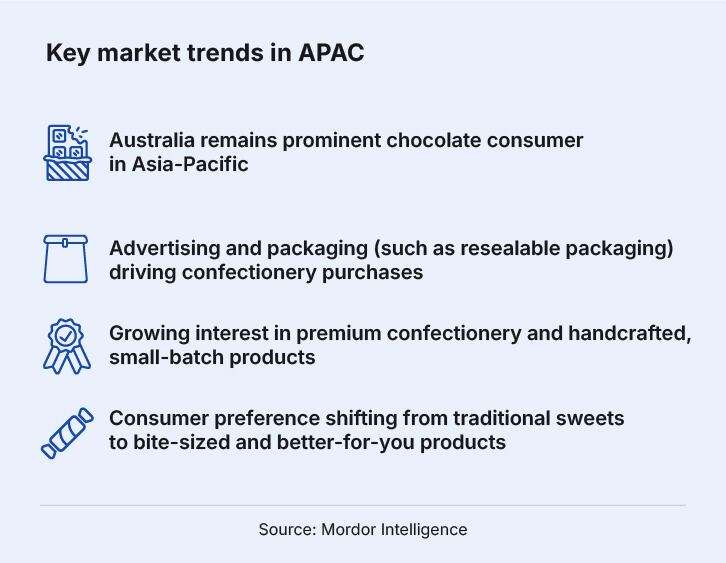 Key market trends in APAC

Australia remains prominent chocolate consumer in Asia-Pacific

Advertising and packaging (such as resealable packaging) driving confectionery purchases

Growing interest in premium confectionery and handcrafted, small-batch products

Consumer preference shifting from traditional sweets to bite-sized and better-for-you products

Source: Mordor Intelligence